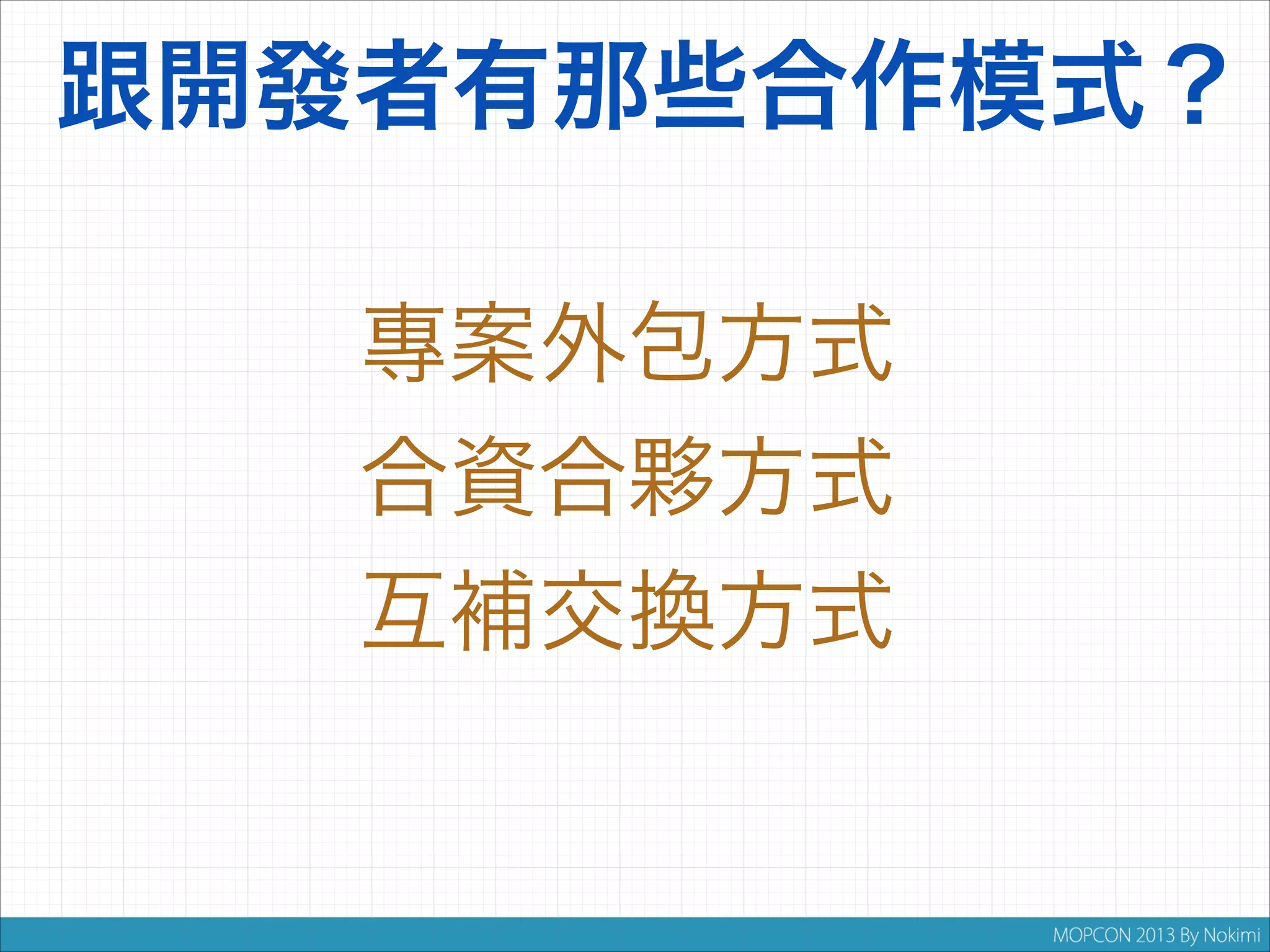 跟開發者有那些合作模式？

專案外包方式

合資合夥方式

互補交換方式

MOPCON 2013 By Nokimi